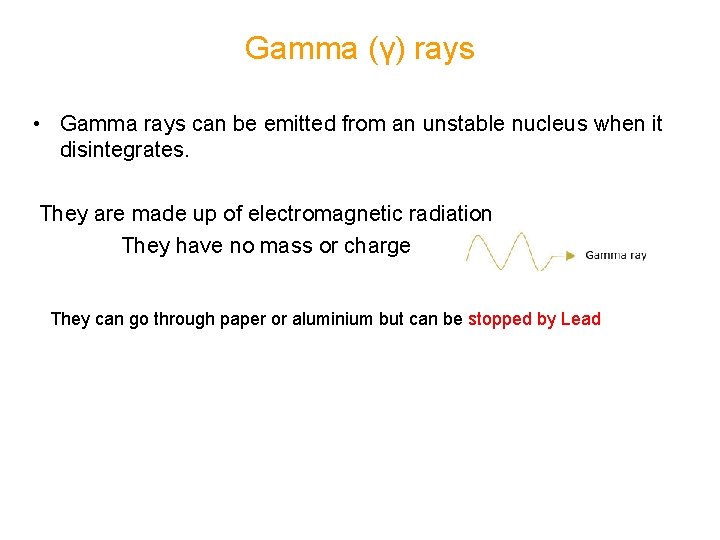 Gamma (γ) rays

• Gamma rays can be emitted from an unstable nucleus when it disintegrates.

They are made up of electromagnetic radiation

They have no mass or charge

Gamma ray

They can go through paper or aluminium but can be stopped by Lead